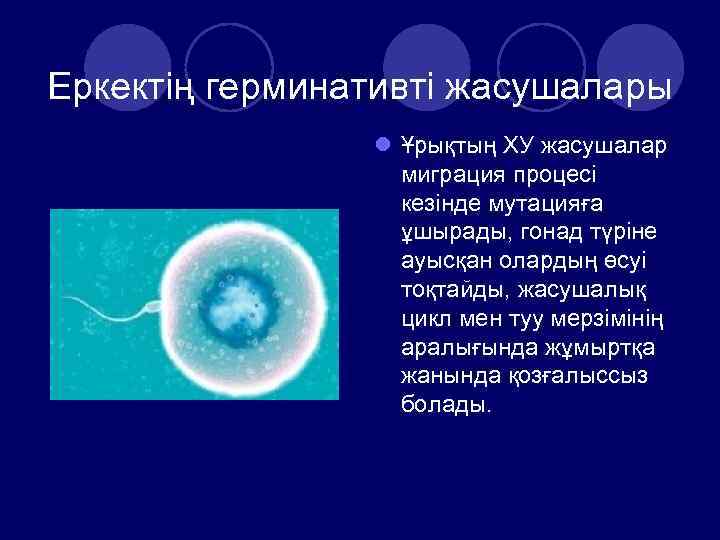 Еркектің герминативті жасушалары

Ұрықтың ХУ жасушалар миграция процесі кезінде мутацияға ұшырады, гонад түріне ауысқан олардың өсуі тоқтайды, жасушалық цикл мен туу мерзімінің аралығында жұмыртқа жанында қозғалыссыз болады.